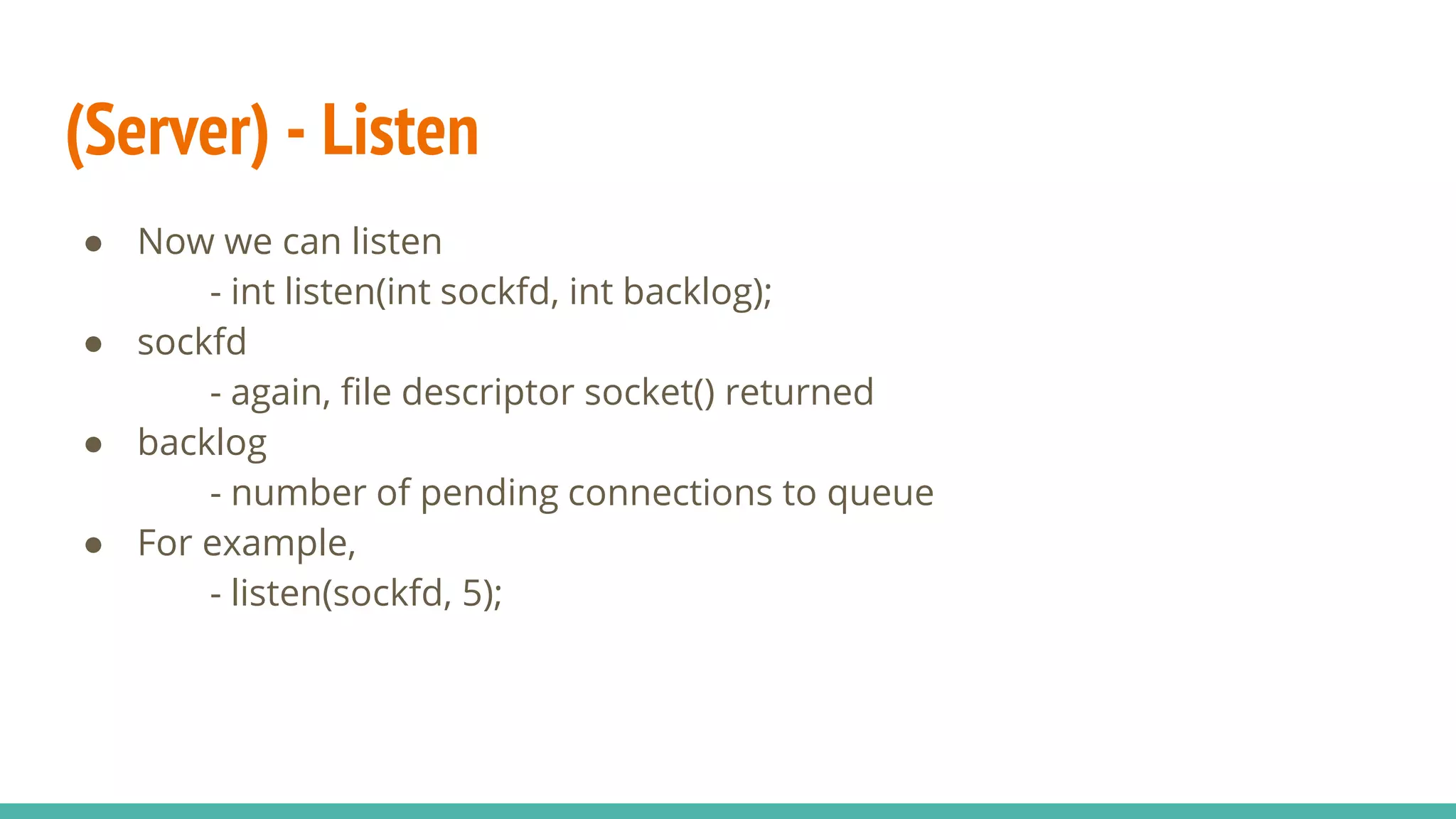 (Server) - Listen

● Now we can listen
- int listen(int sockfd, int backlog);
● sockfd
- again, file descriptor socket() returned
● backlog
- number of pending connections to queue
● For example,
- listen(sockfd, 5);